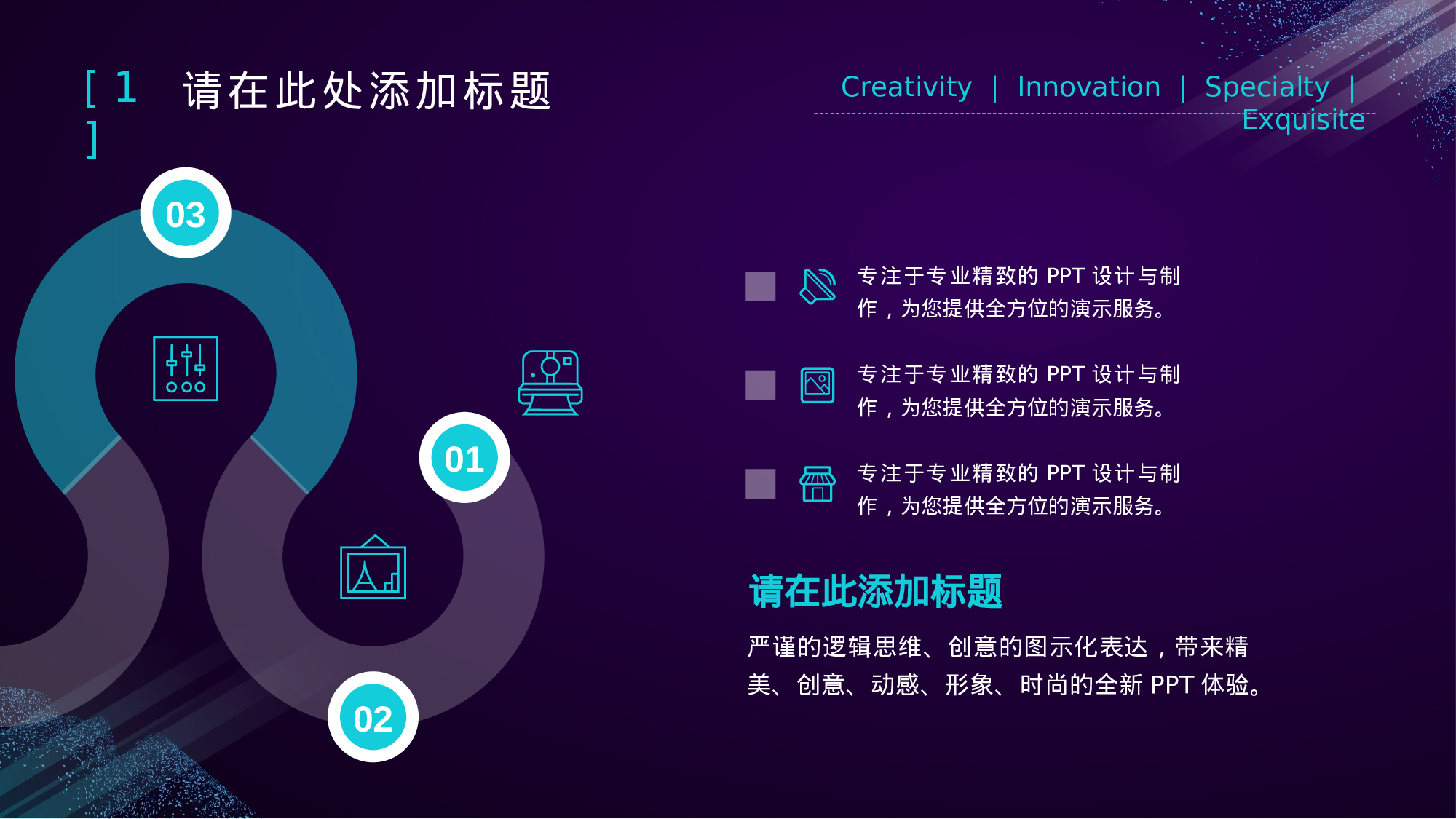 [ 1 ] 请在此处添加标题

Creativity | Innovation | Specialty | Exquisite

03

01

02

专注于专业精致的 PPT 设计与制作，为您提供全方位的演示服务。

专注于专业精致的 PPT 设计与制作，为您提供全方位的演示服务。

专注于专业精致的 PPT 设计与制作，为您提供全方位的演示服务。

请在此添加标题

严谨的逻辑思维、创意的图示化表达，带来精美、创意、动感、形象、时尚的全新 PPT 体验。